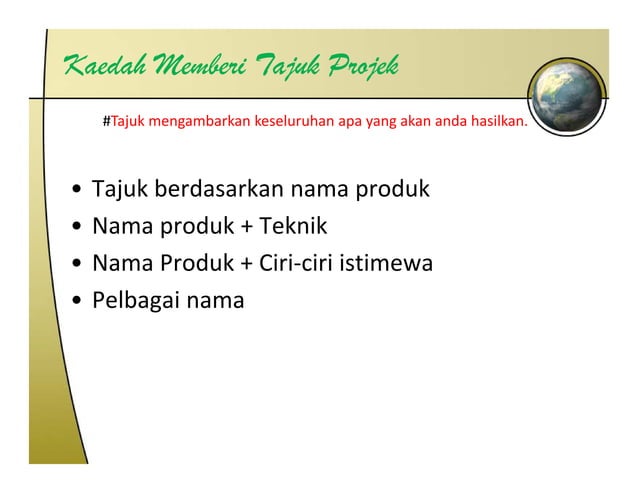 Kaedah Memberi Tajuk Projek

#Tajuk mengambarkan keseluruhan apa yang akan anda hasilkan.

• Tajuk berdasarkan nama produk
• Nama produk + Teknik
• Nama Produk + Ciri-ciri istimewa
• Pelbagai nama